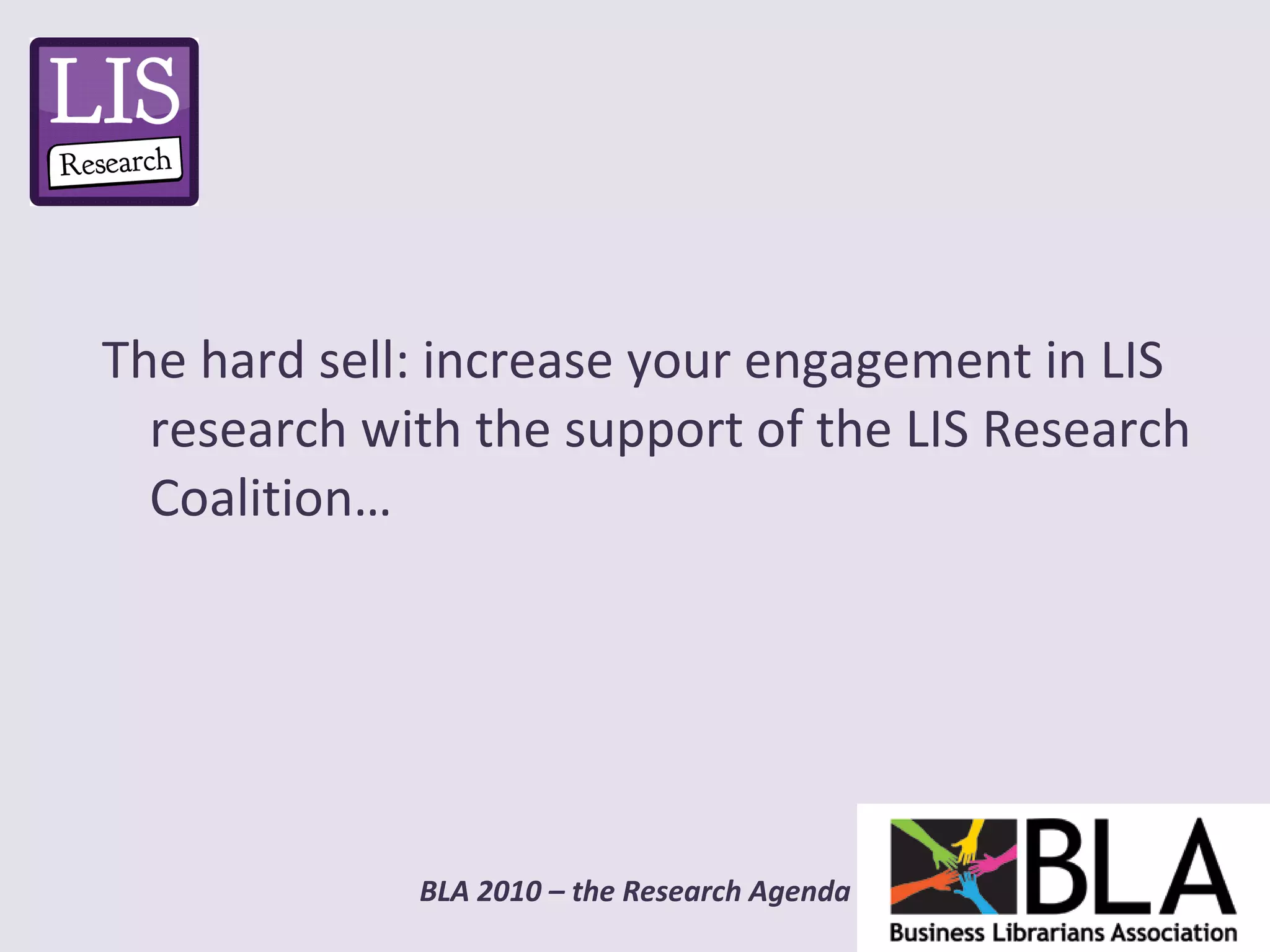 LIS
Research

The hard sell: increase your engagement in LIS research with the support of the LIS Research Coalition…

BLA 2010 – the Research Agenda

BLA
Business Librarians Association